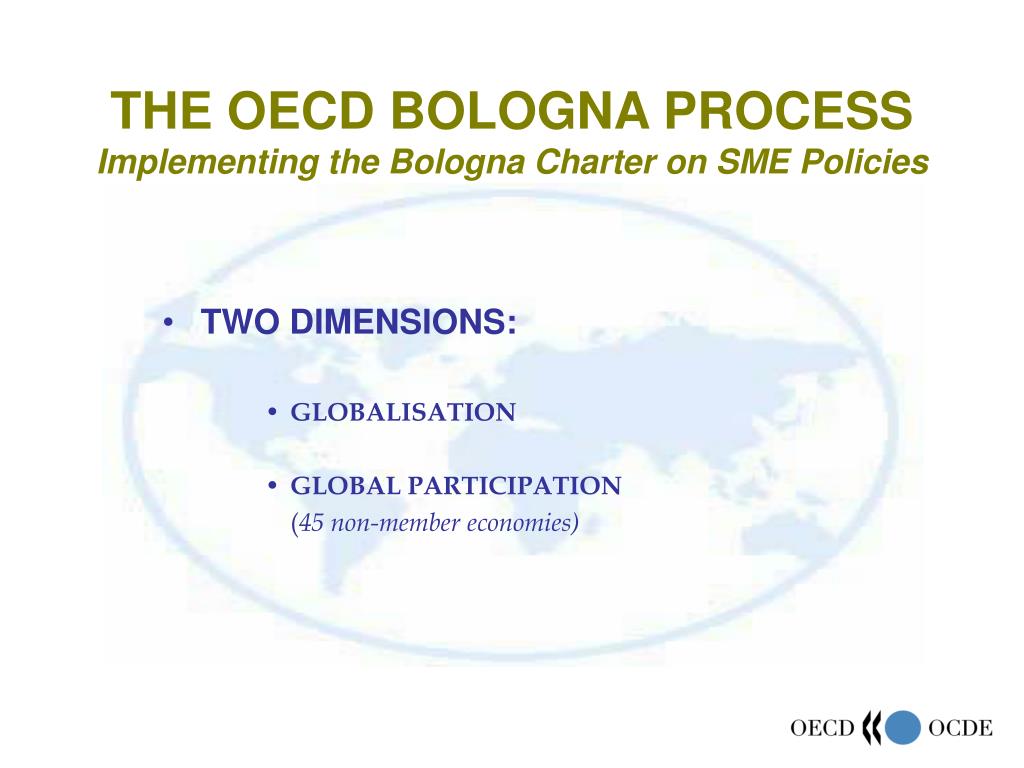 THE OECD BOLOGNA PROCESS
Implementing the Bologna Charter on SME Policies

• TWO DIMENSIONS:

• GLOBALISATION

• GLOBAL PARTICIPATION
(45 non-member economies)

OECD OCDE